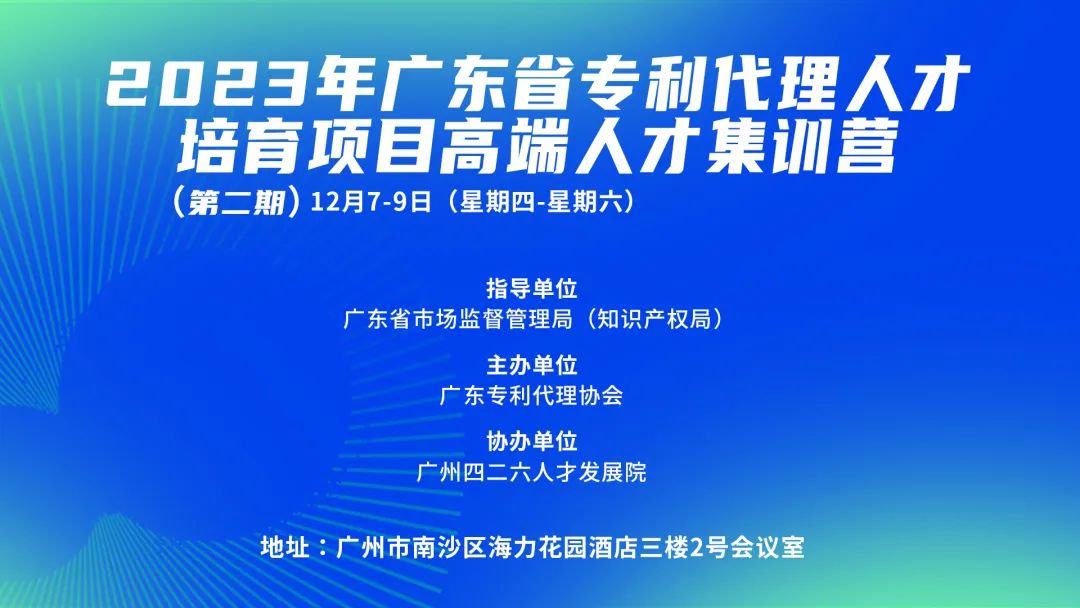 2023年广东省专利代理人才培育项目高端人才集训营

（第二期）12月7-9日（星期四-星期六）

指导单位
广东省市场监督管理局（知识产权局）

主办单位
广东专利代理协会

协办单位
广州四二六人才发展院

地址：广州市南沙区海力花园酒店三楼2号会议室